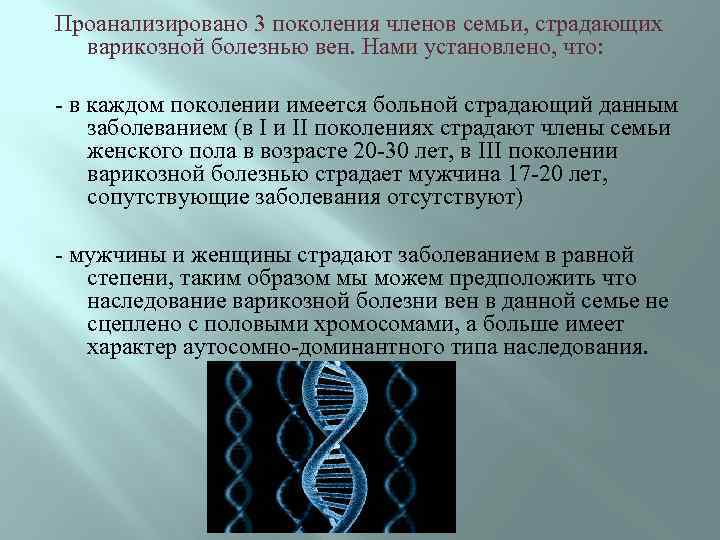 Проанализировано 3 поколения членов семьи, страдающих варикозной болезнью вен. Нами установлено, что:

- в каждом поколении имеется больной страдающий данным заболеванием (в I и II поколениях страдают члены семьи женского пола в возрасте 20-30 лет, в III поколении варикозной болезнью страдает мужчина 17-20 лет, сопутствующие заболевания отсутствуют)

- мужчины и женщины страдают заболеванием в равной степени, таким образом мы можем предположить что наследование варикозной болезни вен в данной семье не сцеплено с половыми хромосомами, а больше имеет характер аутосомно-доминантного типа наследования.